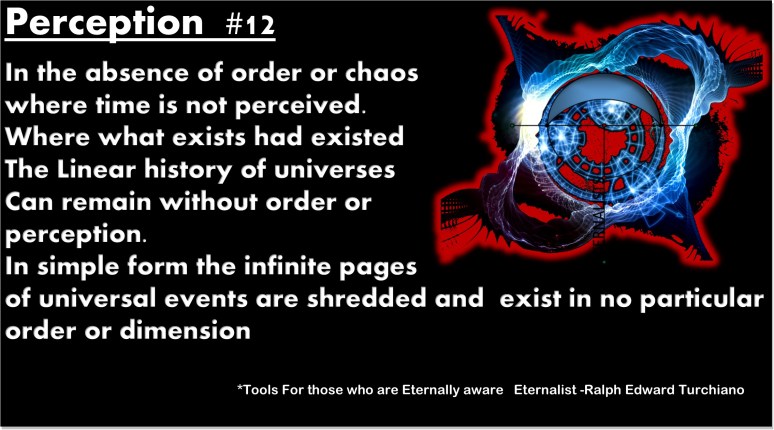 Perception #12

In the absence of order or chaos where time is not perceived. Where what exists had existed The Linear history of universes Can remain without order or perception.
In simple form the infinite pages of universal events are shredded and exist in no particular order or dimension

*Tools For those who are Eternally aware Eternalist -Ralph Edward Turchiano